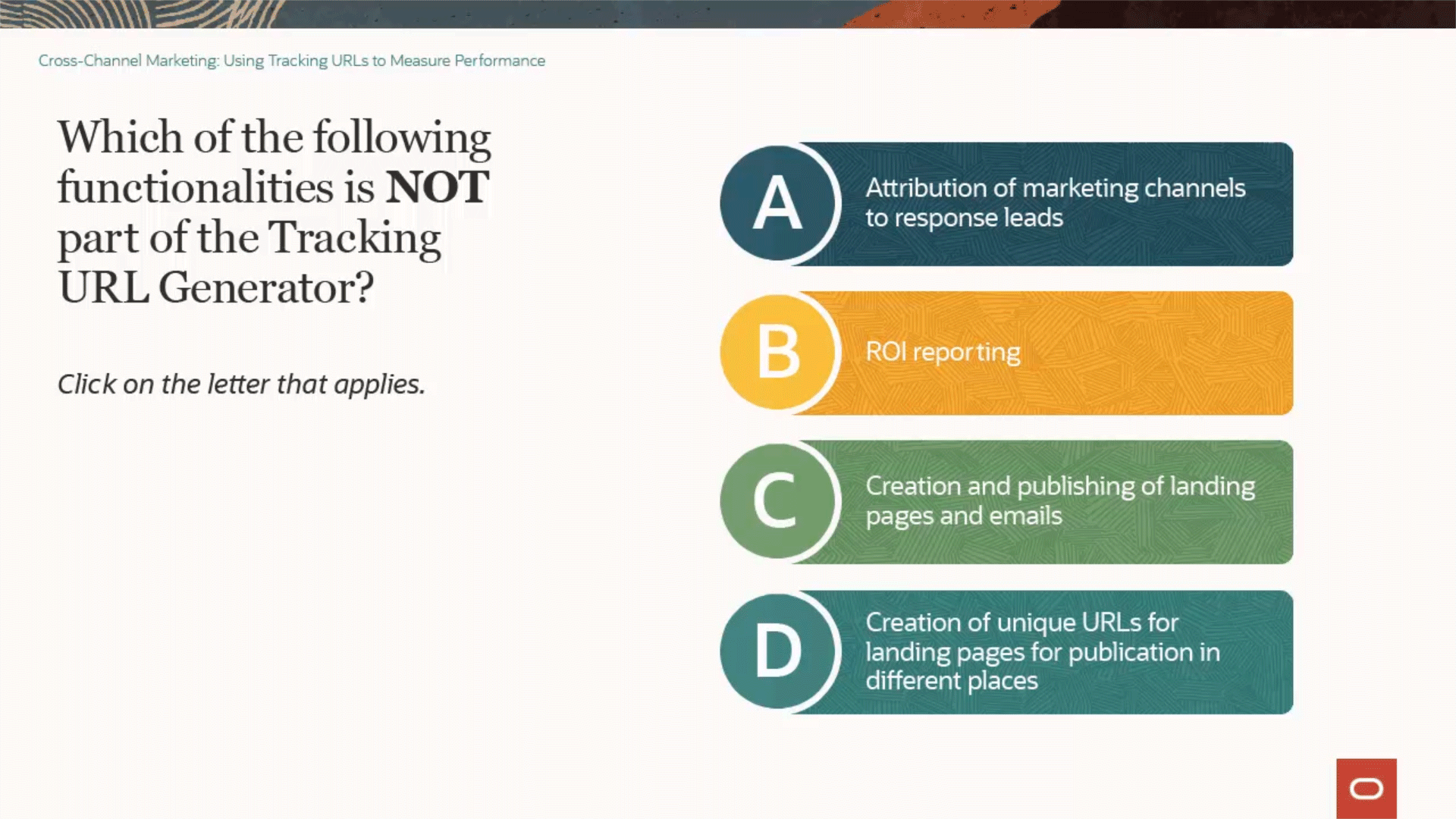 Cross-Channel Marketing: Using Tracking URLs to Measure Performance

Which of the following functionalities is NOT part of the Tracking URL Generator?

Click on the letter that applies.

A Attribution of marketing channels to response leads

B ROI reporting

C Creation and publishing of landing pages and emails

D Creation of unique URLs for landing pages for publication in different places